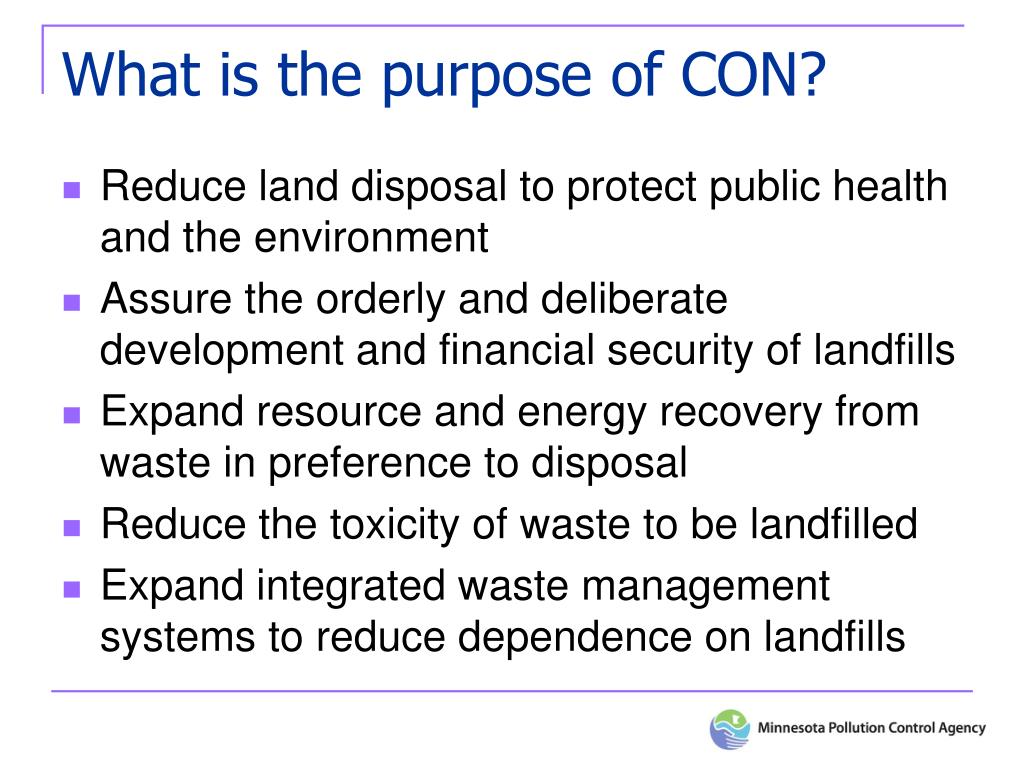 What is the purpose of CON?

- Reduce land disposal to protect public health and the environment
- Assure the orderly and deliberate development and financial security of landfills
- Expand resource and energy recovery from waste in preference to disposal
- Reduce the toxicity of waste to be landfilled
- Expand integrated waste management systems to reduce dependence on landfills

Minnesota Pollution Control Agency